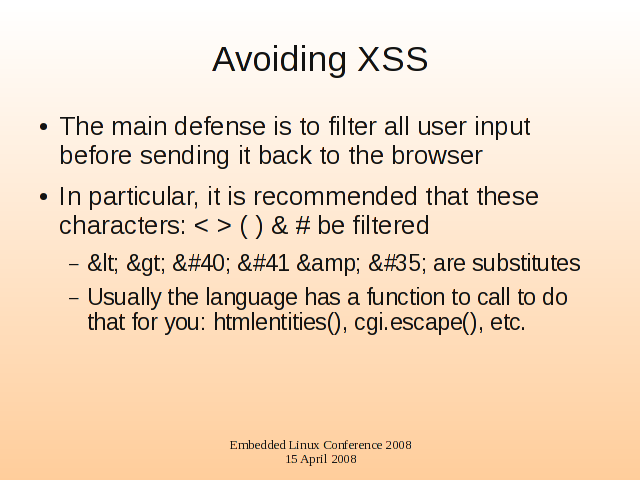 Avoiding XSS

• The main defense is to filter all user input before sending it back to the browser

• In particular, it is recommended that these characters: < > ( ) & # be filtered

– &lt; &gt; &#40; &#41 &amp; &#35; are substitutes

– Usually the language has a function to call to do that for you: htmlentities(), cgi.escape(), etc.

Embedded Linux Conference 2008
15 April 2008